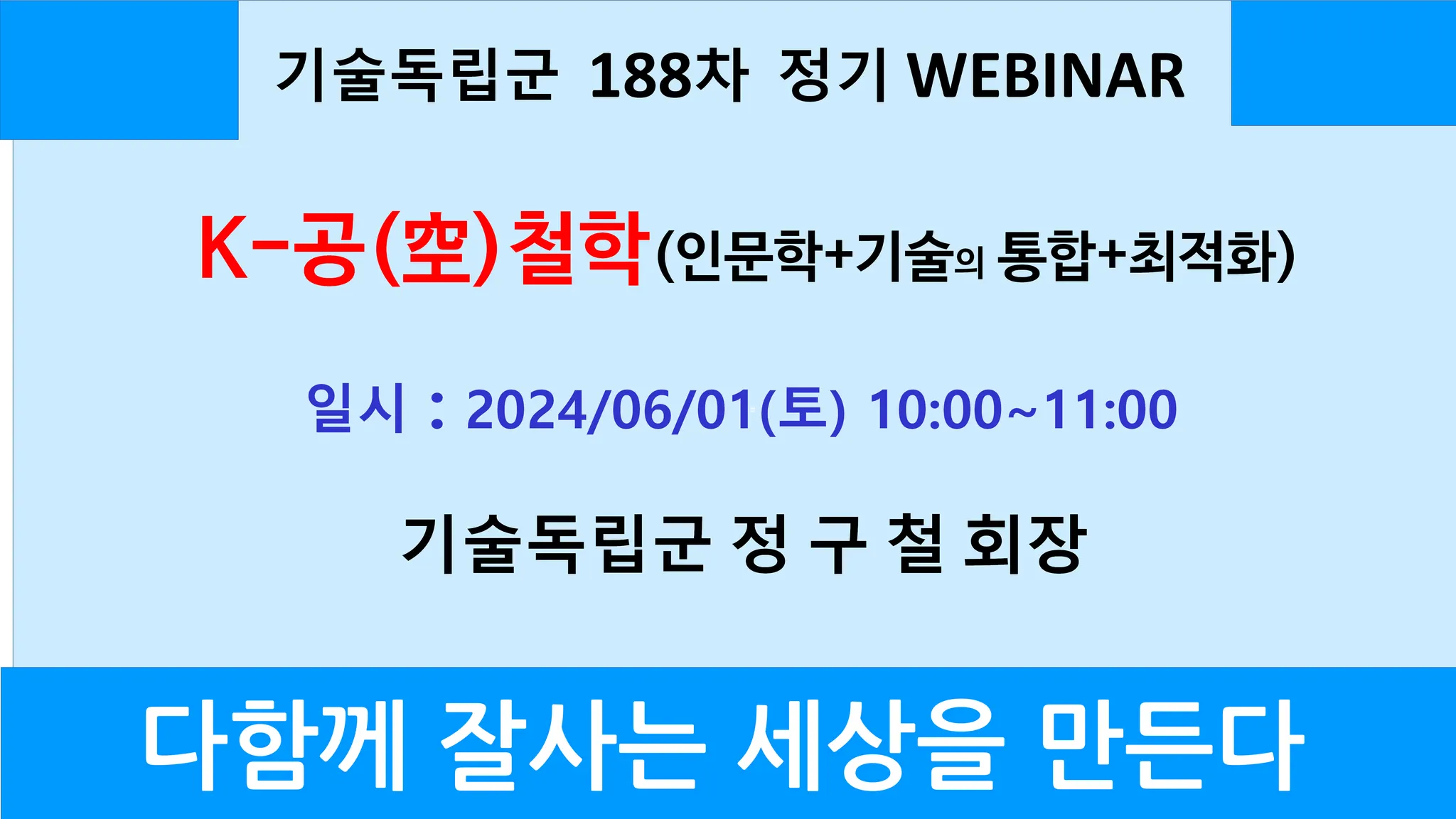 기술독립군 188차 정기 WEBINAR

K-공(空)철학(인문학+기술의 통합+최적화)

일시 : 2024/06/01(토) 10:00~11:00

기술독립군 정 구 철 회장

다함께 잘사는 세상을 만든다